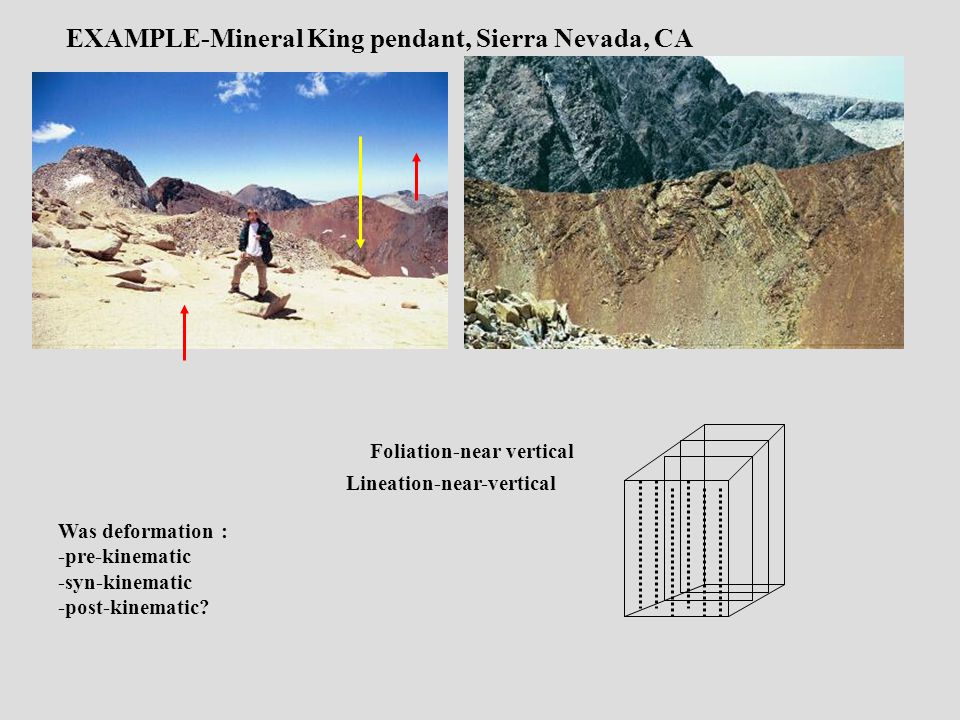 EXAMPLE-Mineral King pendant, Sierra Nevada, CA

Foliation-near vertical

Lineation-near-vertical

Was deformation :
-pre-kinematic
-syn-kinematic
-post-kinematic?